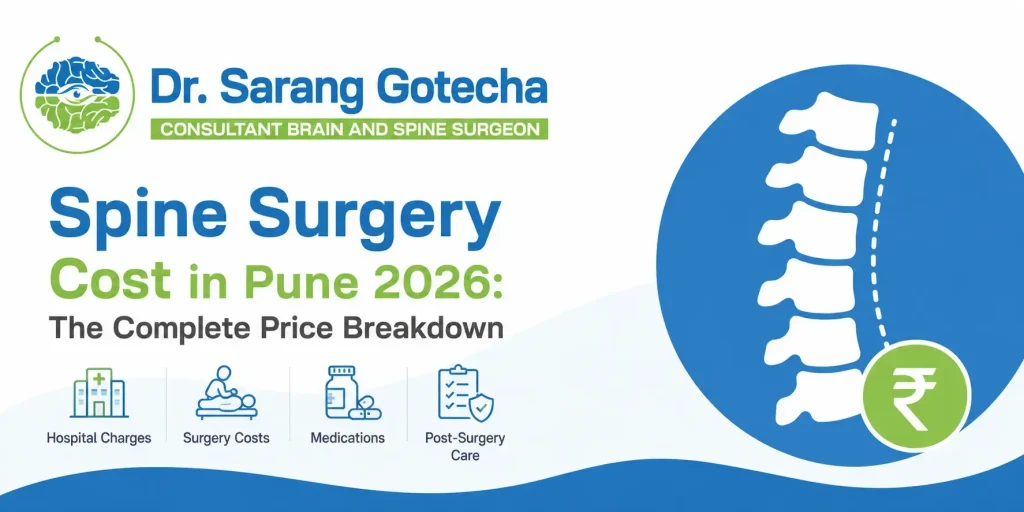 Dr. Sarang Gotecha

CONSULTANT BRAIN AND SPINE SURGEON

Spine Surgery Cost in Pune 2026: The Complete Price Breakdown

Hospital Charges

Surgery Costs

Medications

Post-Surgery Care

₹